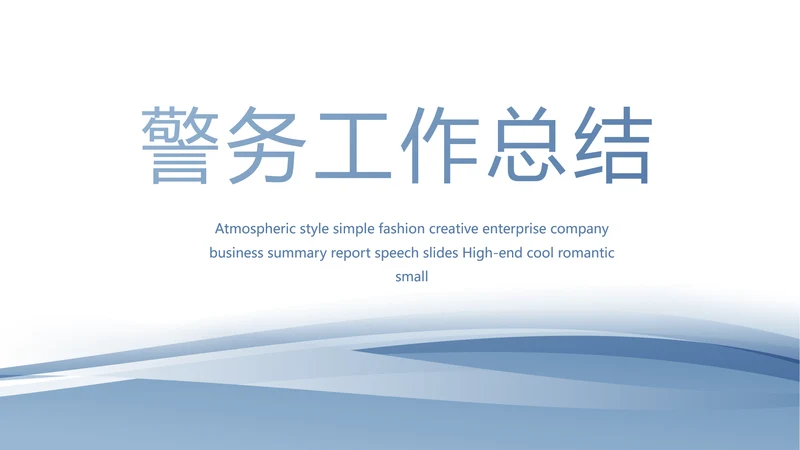 警务工作总结

Atmospheric style simple fashion creative enterprise company business summary report speech slides High-end cool romantic small